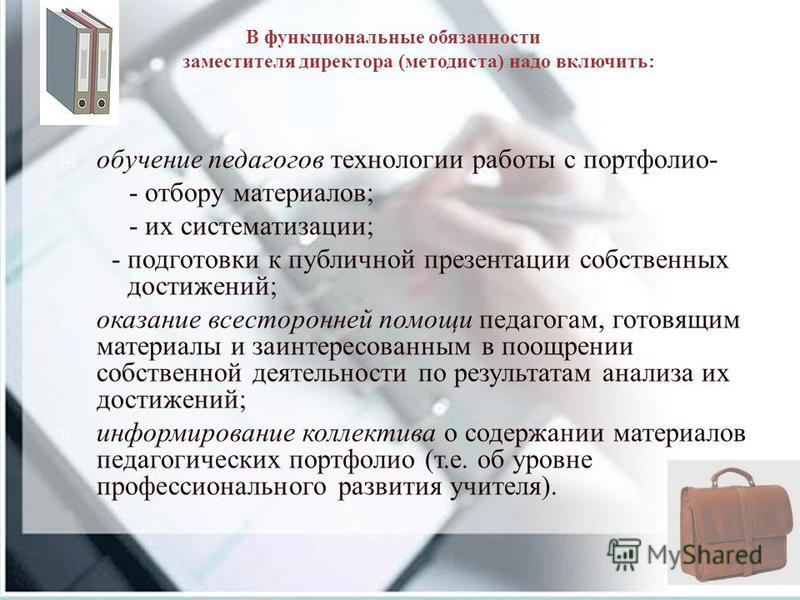 В функциональные обязанности
заместителя директора (методиста) надо включить:

обучение педагогов технологии работы с портфолио-
- отбору материалов;
- их систематизации;
- подготовки к публичной презентации собственных достижений;

оказание всесторонней помощи педагогам, готовящим материалы и заинтересованным в поощрении собственной деятельности по результатам анализа их достижений;

информирование коллектива о содержании материалов педагогических портфолио (т.е. об уровне профессионального развития учителя).

MyShared